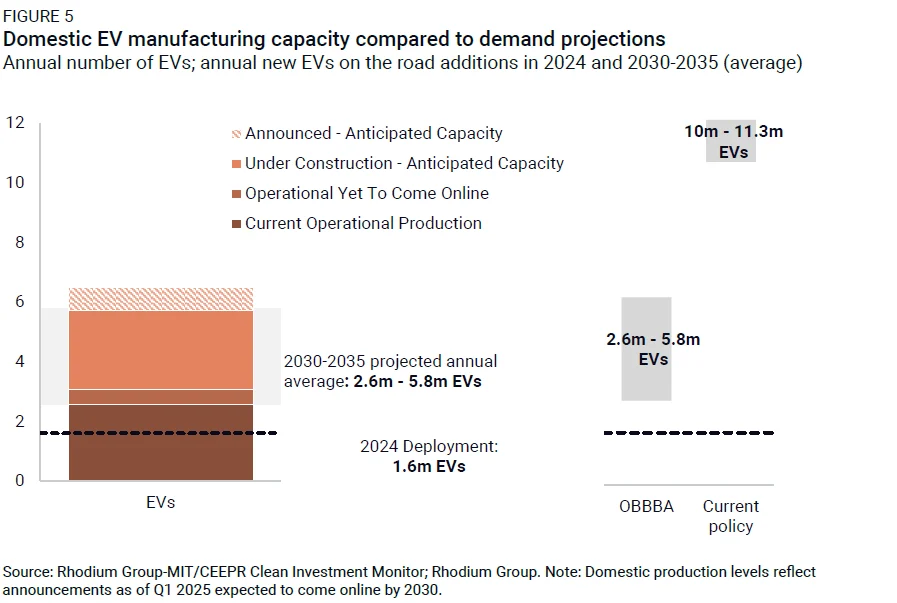 FIGURE 5
Domestic EV manufacturing capacity compared to demand projections
Annual number of EVs; annual new EVs on the road additions in 2024 and 2030-2035 (average)

12
10
8
6
4
2
0

Announced - Anticipated Capacity
Under Construction - Anticipated Capacity
Operational Yet To Come Online
Current Operational Production

2030-2035 projected annual average: 2.6m - 5.8m EVs

2024 Deployment: 1.6m EVs

EVs

10m - 11.3m EVs

2.6m - 5.8m EVs

OBBBA

Current policy

Source: Rhodium Group-MIT/CEEPR Clean Investment Monitor; Rhodium Group. Note: Domestic production levels reflect announcements as of Q1 2025 expected to come online by 2030.